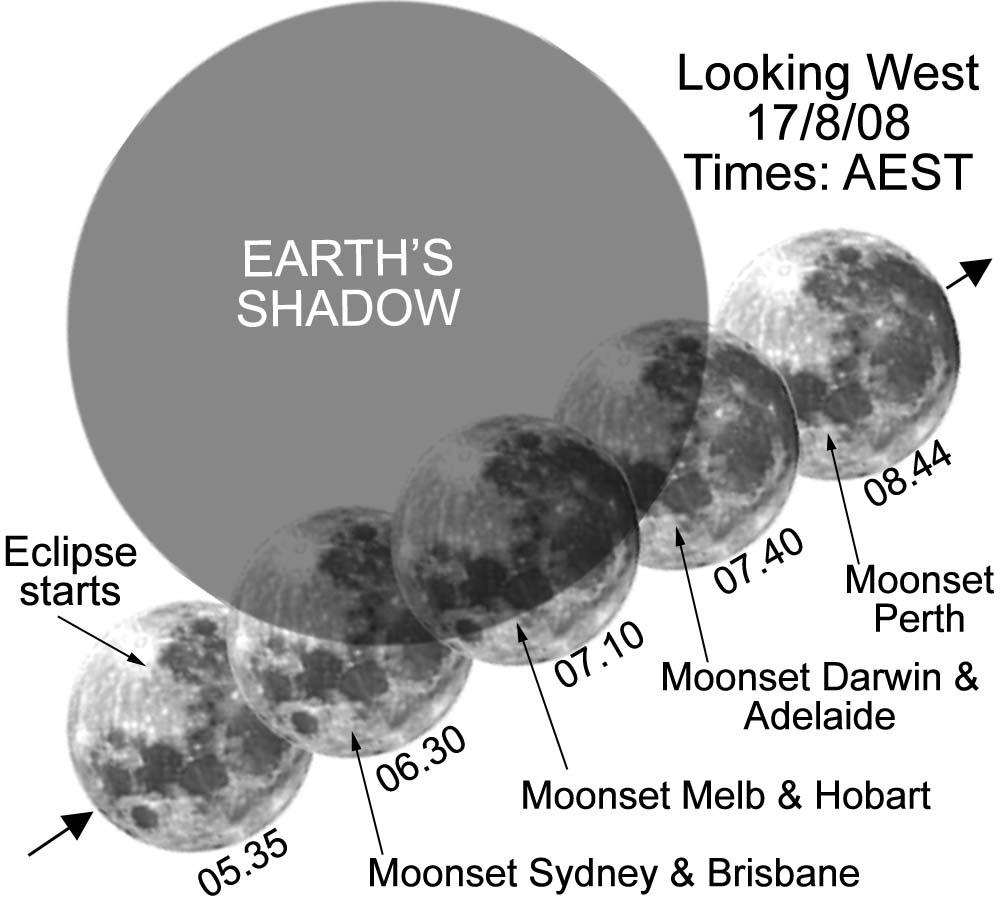 Looking West
17/8/08
Times: AEST

EARTH'S SHADOW

Eclipse starts

05.35

06.30

Moonset Sydney & Brisbane

07.10

Moonset Melb & Hobart

07.40

Moonset Darwin & Adelaide

08.44

Moonset Perth